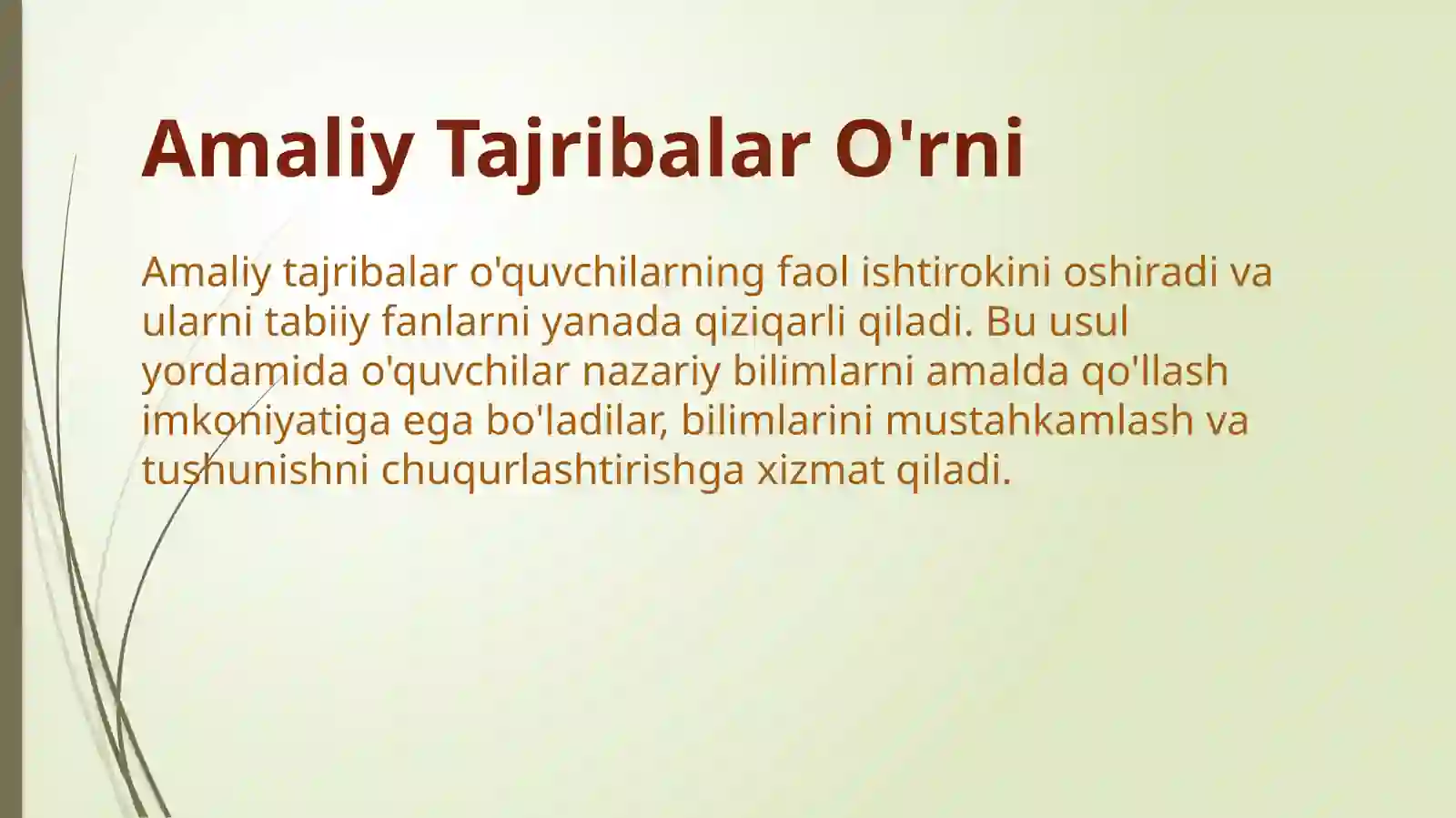 Amaliy Tajribalar O'rni

Amaliy tajribalar o'quvchilarning faol ishtirokini oshiradi va ularni tabiiy fanlarni yanada qiziqarli qiladi. Bu usul yordamida o'quvchilar nazariy bilimlarni amalda qo'llash imkoniyatiga ega bo'ladilar, bilimlarini mustahkamlash va tushunishni chuqurlashtirishga xizmat qiladi.